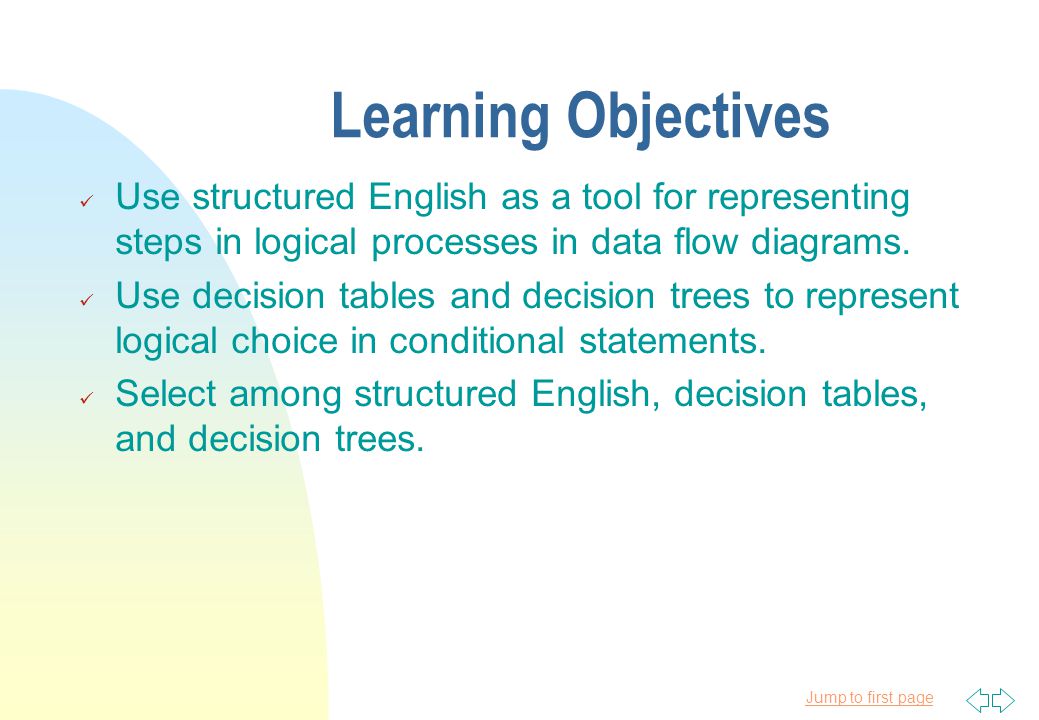 Learning Objectives

✓ Use structured English as a tool for representing steps in logical processes in data flow diagrams.

✓ Use decision tables and decision trees to represent logical choice in conditional statements.

✓ Select among structured English, decision tables, and decision trees.

Jump to first page